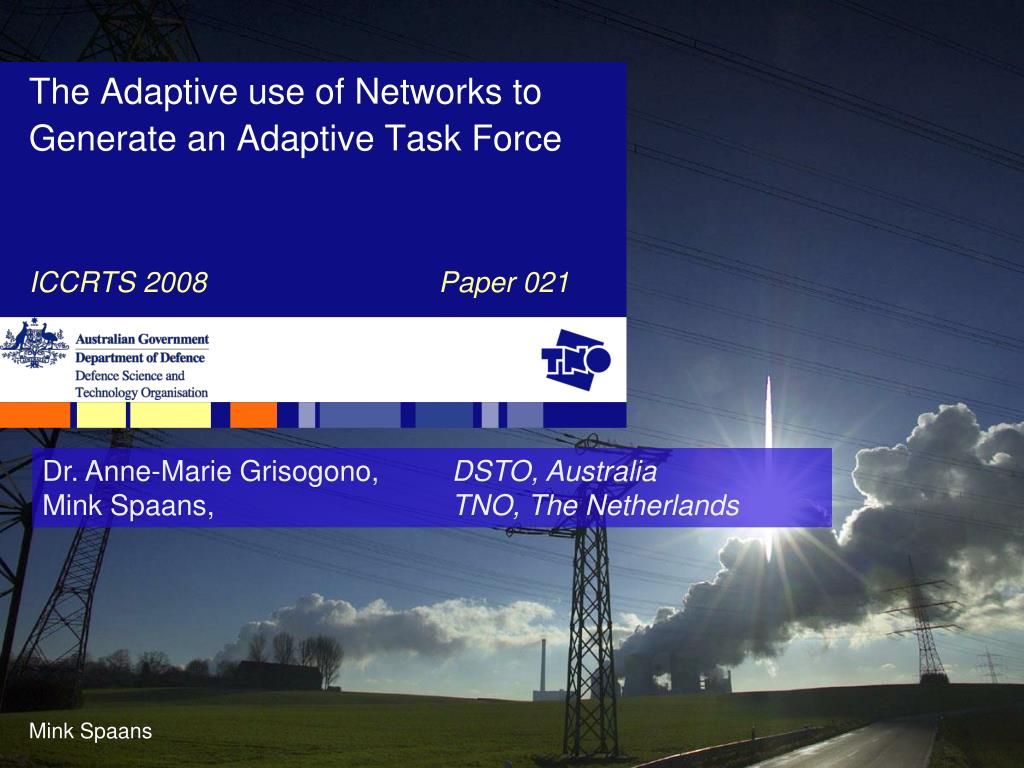 The Adaptive use of Networks to Generate an Adaptive Task Force

ICCRTS 2008 Paper 021

Australian Government
Department of Defence
Defence Science and Technology Organisation

TNO

Dr. Anne-Marie Grisogono, DSTO, Australia
Mink Spaans, TNO, The Netherlands

Mink Spaans